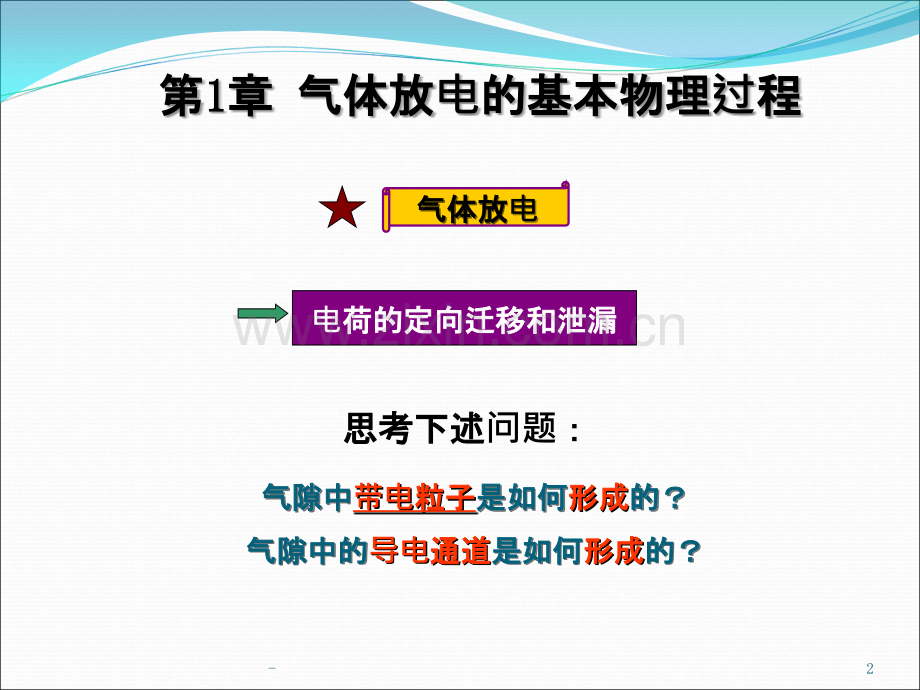 第1章 气体放电的基本物理过程

气体放电

电荷的定向迁移和泄漏

www.zixin.com.cn

思考下述问题：

气隙中带电粒子是如何形成的？

气隙中的导电通道是如何形成的？

-

2